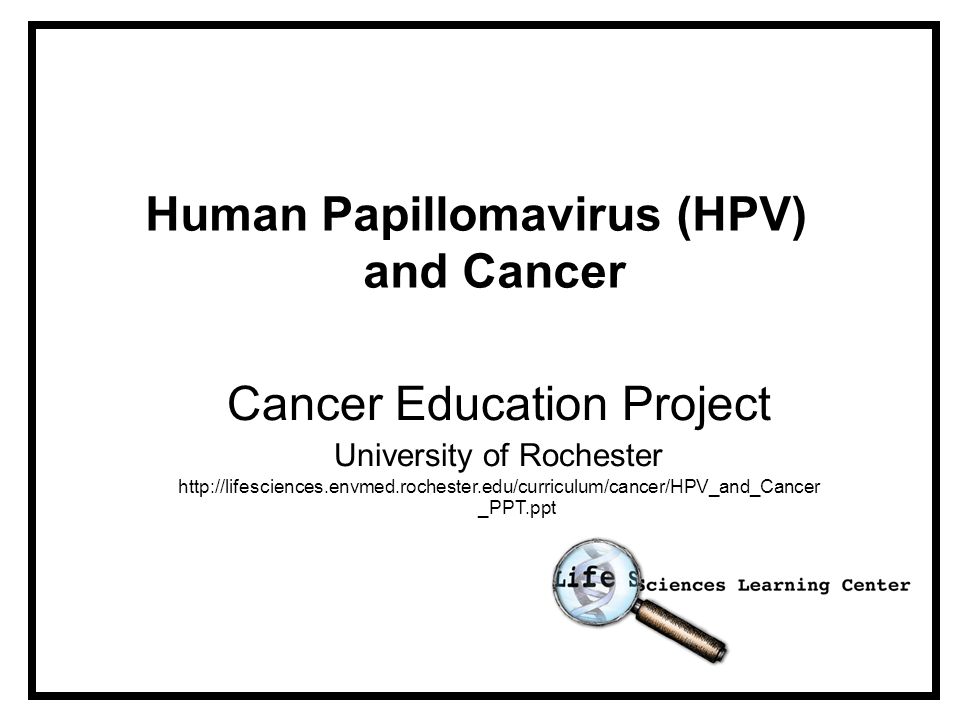 Human Papillomavirus (HPV) and Cancer

Cancer Education Project

University of Rochester

http://lifesciences.envmed.rochester.edu/curriculum/cancer/HPV_and_Cancer_PPT.ppt

Life Sciences Learning Center